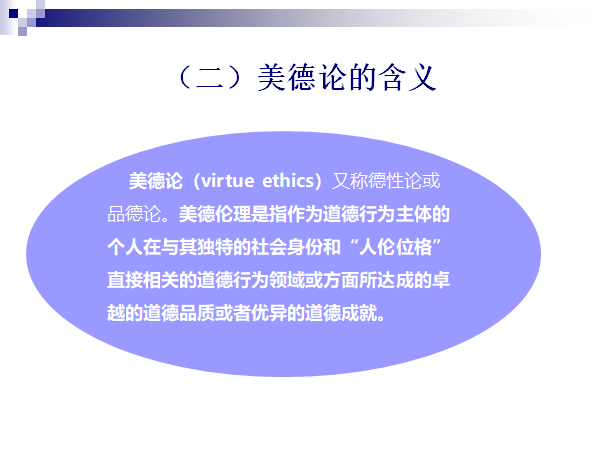 （二）美德论的含义

美德论（virtue ethics）又称德性论或品德论。美德伦理是指作为道德行为主体的个人在与其独特的社会身份和“人伦位格”直接相关的道德行为领域或方面所达成的卓越的道德品质或者优异的道德成就。